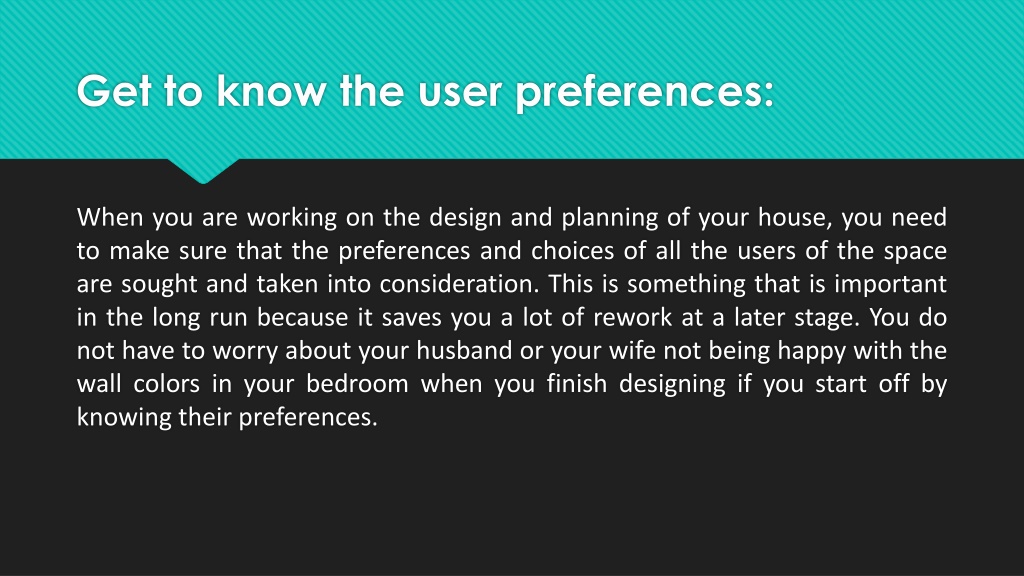 Get to know the user preferences:

When you are working on the design and planning of your house, you need to make sure that the preferences and choices of all the users of the space are sought and taken into consideration. This is something that is important in the long run because it saves you a lot of rework at a later stage. You do not have to worry about your husband or your wife not being happy with the wall colors in your bedroom when you finish designing if you start off by knowing their preferences.